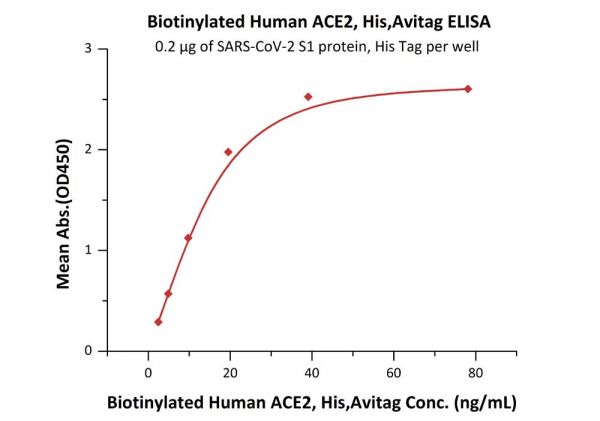 Biotinylated Human ACE2, His,Avitag ELISA

0.2 μg of SARS-CoV-2 S1 protein, His Tag per well

Mean Abs.(OD450)

3
2
1
0

0
20
40
60
80

Biotinylated Human ACE2, His,Avitag Conc. (ng/mL)